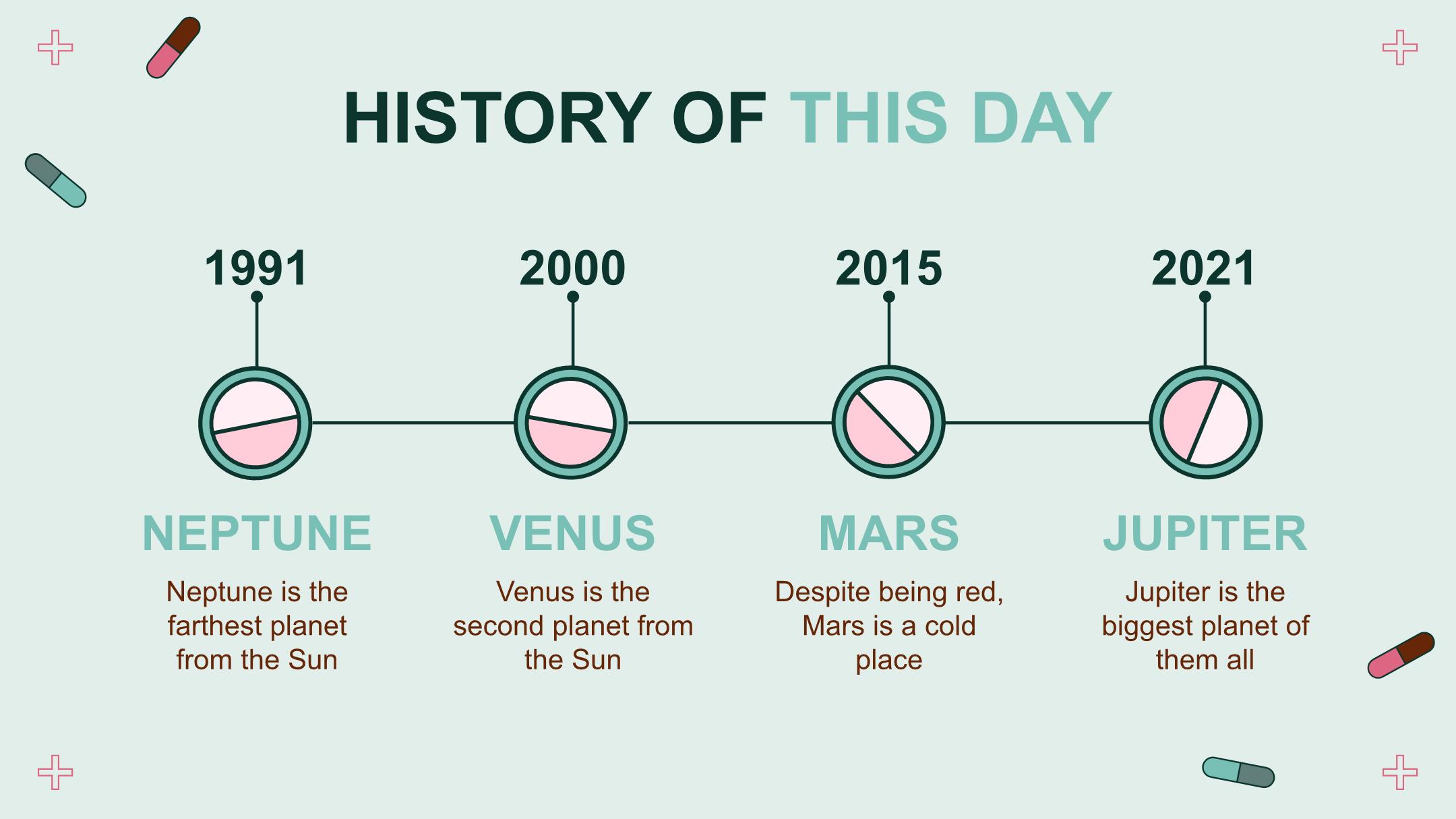 HISTORY OF THIS DAY

1991

NEPTUNE

Neptune is the farthest planet from the Sun

2000

VENUS

Venus is the second planet from the Sun

2015

MARS

Despite being red, Mars is a cold place

2021

JUPITER

Jupiter is the biggest planet of them all